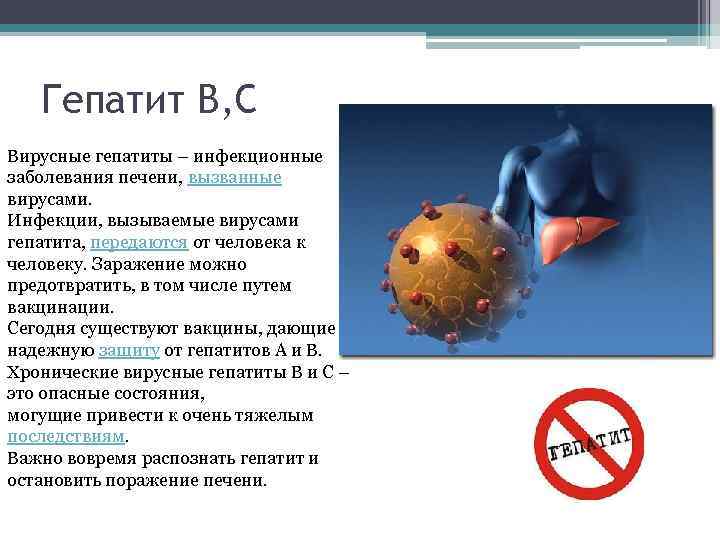 Гепатит В,С

Вирусные гепатиты – инфекционные заболевания печени, вызванные вирусами.
Инфекции, вызываемые вирусами гепатита, передаются от человека к человеку. Заражение можно предотвратить, в том числе путем вакцинации.
Сегодня существуют вакцины, дающие надежную защиту от гепатитов А и В.
Хронические вирусные гепатиты В и С – это опасные состояния,
могущие привести к очень тяжелым последствиям.
Важно вовремя распознать гепатит и остановить поражение печени.

ГЕПАТИТ